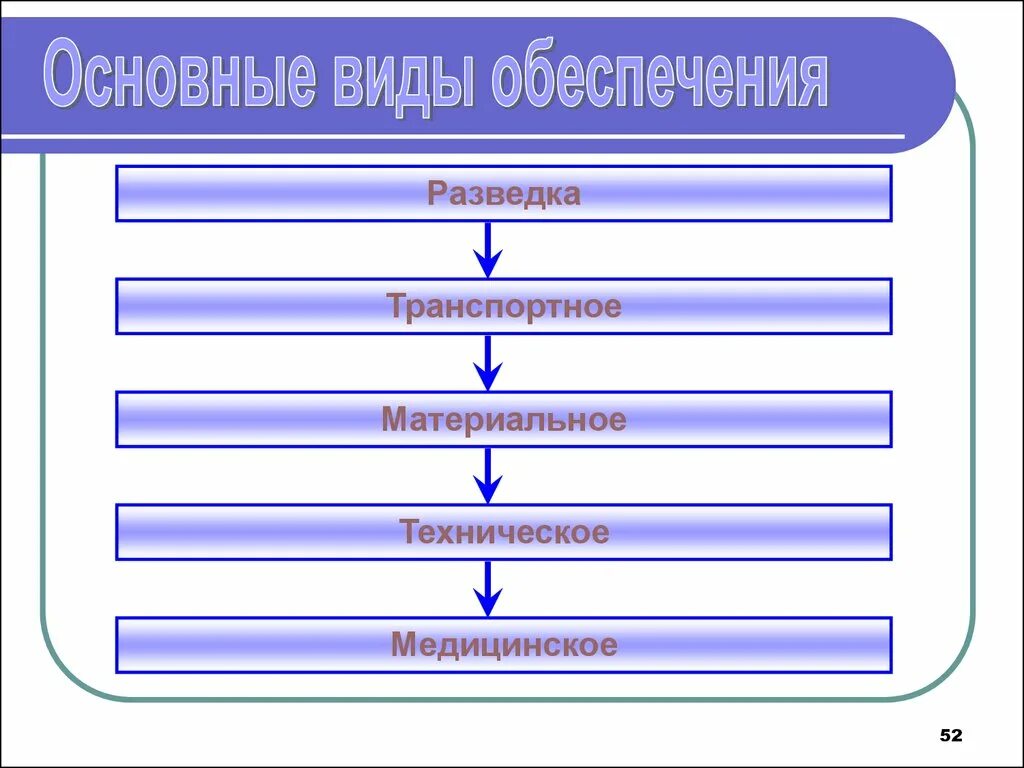 Основные виды обеспечения

Разведка

Транспортное

Материальное

Техническое

Медицинское

52